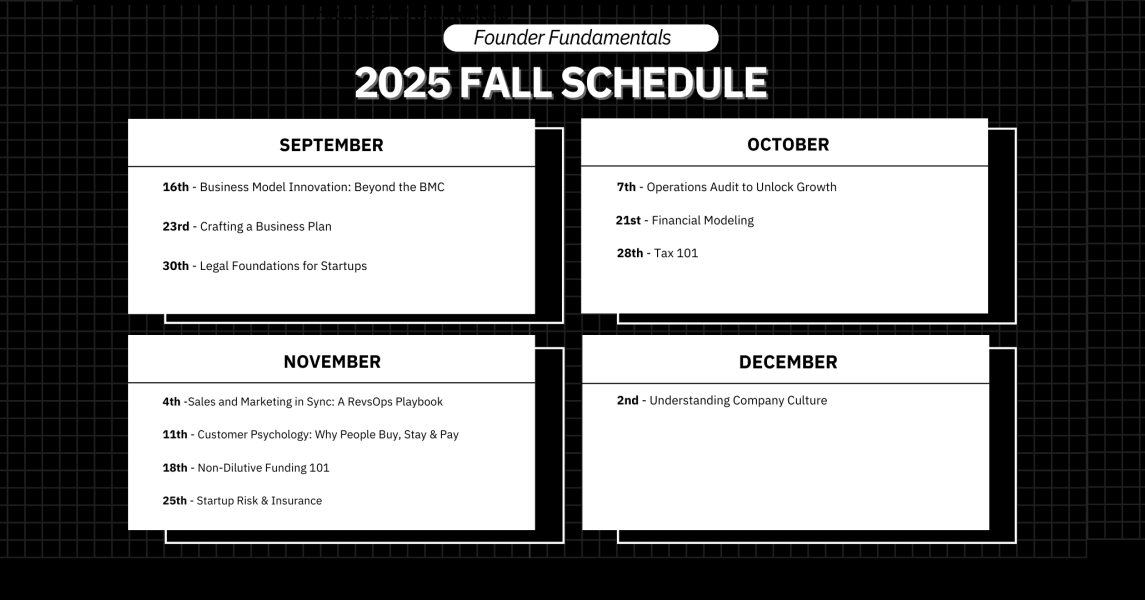 Founder Fundamentals

2025 FALL SCHEDULE

SEPTEMBER

16th - Business Model Innovation: Beyond the BMC

23rd - Crafting a Business Plan

30th - Legal Foundations for Startups

OCTOBER

7th - Operations Audit to Unlock Growth

21st - Financial Modeling

28th - Tax 101

NOVEMBER

4th -Sales and Marketing in Sync: A RevsOps Playbook

11th - Customer Psychology: Why People Buy, Stay & Pay

18th - Non-Dilutive Funding 101

25th - Startup Risk & Insurance

DECEMBER

2nd - Understanding Company Culture